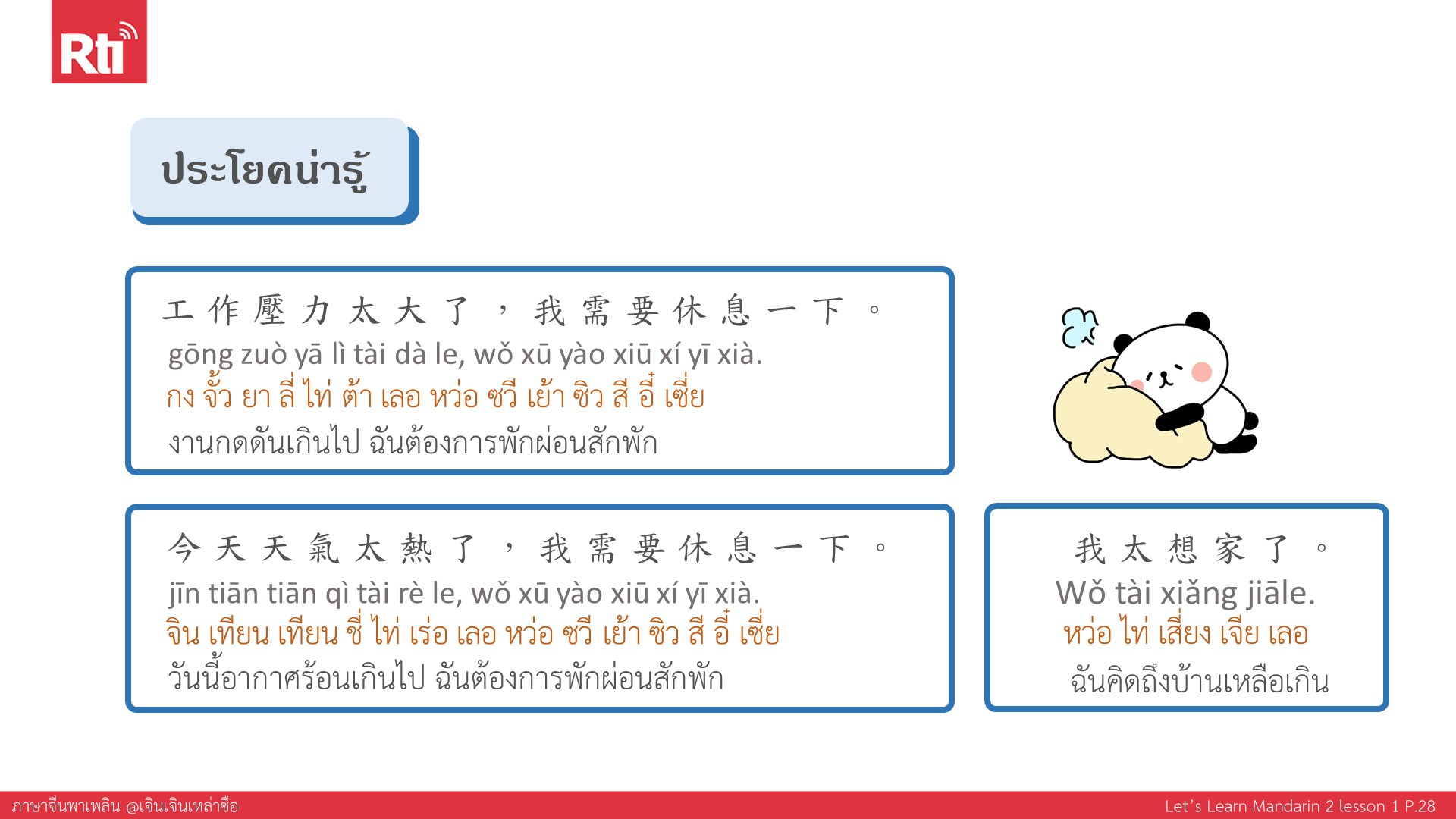 Rti

ประโยคน่ารู้

工作壓力太大了，我需要休息一下。
gōng zuò yā lì tài dà le, wǒ xū yào xiū xí yī xià.
กง จั้ว ยา ลี่ ไท่ ต้า เลอ หว่อ ซวี เย้า ซิว สี อี๋ เซี่ย
งานกดดันเกินไป ฉันต้องการพักผ่อนสักพัก

今天天氣太熱了，我需要休息一下。
jīn tiān tiān qì tài rè le, wǒ xū yào xiū xí yī xià.
จิน เทียน เทียน ชี่ ไท่ เร่อ เลอ หว่อ ซวี เย้า ซิว สี อี๋ เซี่ย
วันนี้อากาศร้อนเกินไป ฉันต้องการพักผ่อนสักพัก

我太想家了。
Wǒ tài xiǎng jiāle.
หว่อ ไท่ เสี่ยง เจีย เลอ
ฉันคิดถึงบ้านเหลือเกิน

ภาษาจีนพาเพลิน @เจินเจินเหล่าซือ
Let's Learn Mandarin 2 lesson 1 P.28